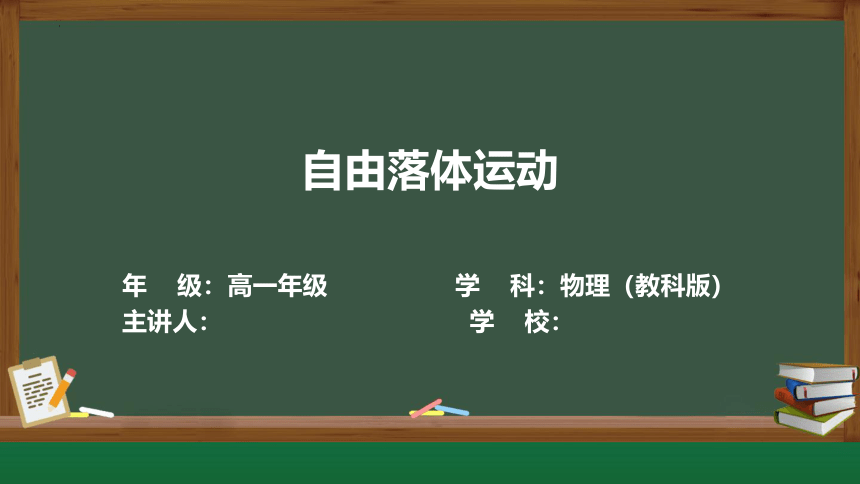 自由落体运动

年　级：高一年级

学　科：物理（教科版）

主讲人：

学　校：